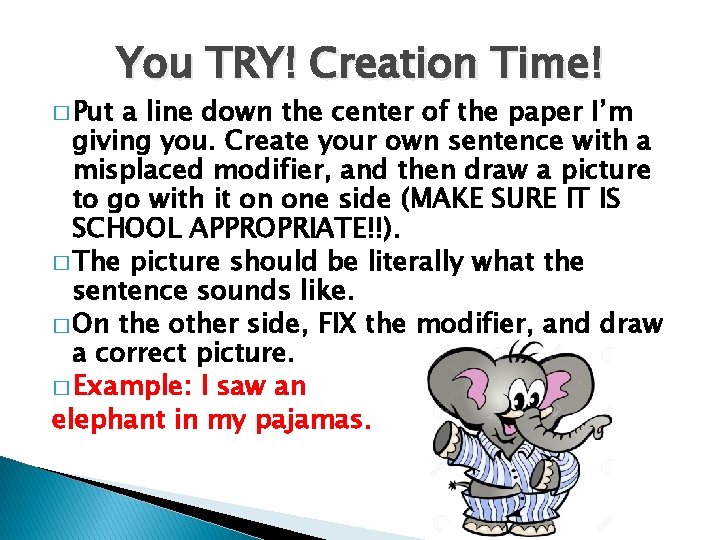 You TRY! Creation Time!

□ Put a line down the center of the paper I'm giving you. Create your own sentence with a misplaced modifier, and then draw a picture to go with it on one side (MAKE SURE IT IS SCHOOL APPROPRIATE!!).

□ The picture should be literally what the sentence sounds like.

□ On the other side, FIX the modifier, and draw a correct picture.

□ Example: I saw an elephant in my pajamas.